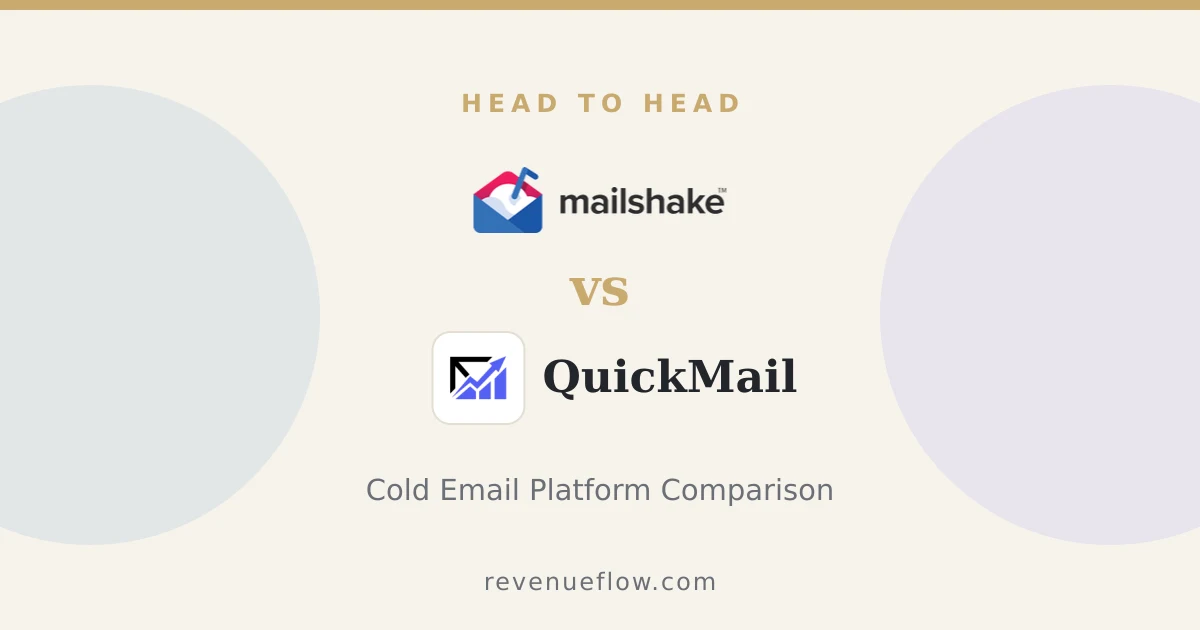 HEAD TO HEAD

mailshake™

VS

QuickMail

Cold Email Platform Comparison

revenueflow.com